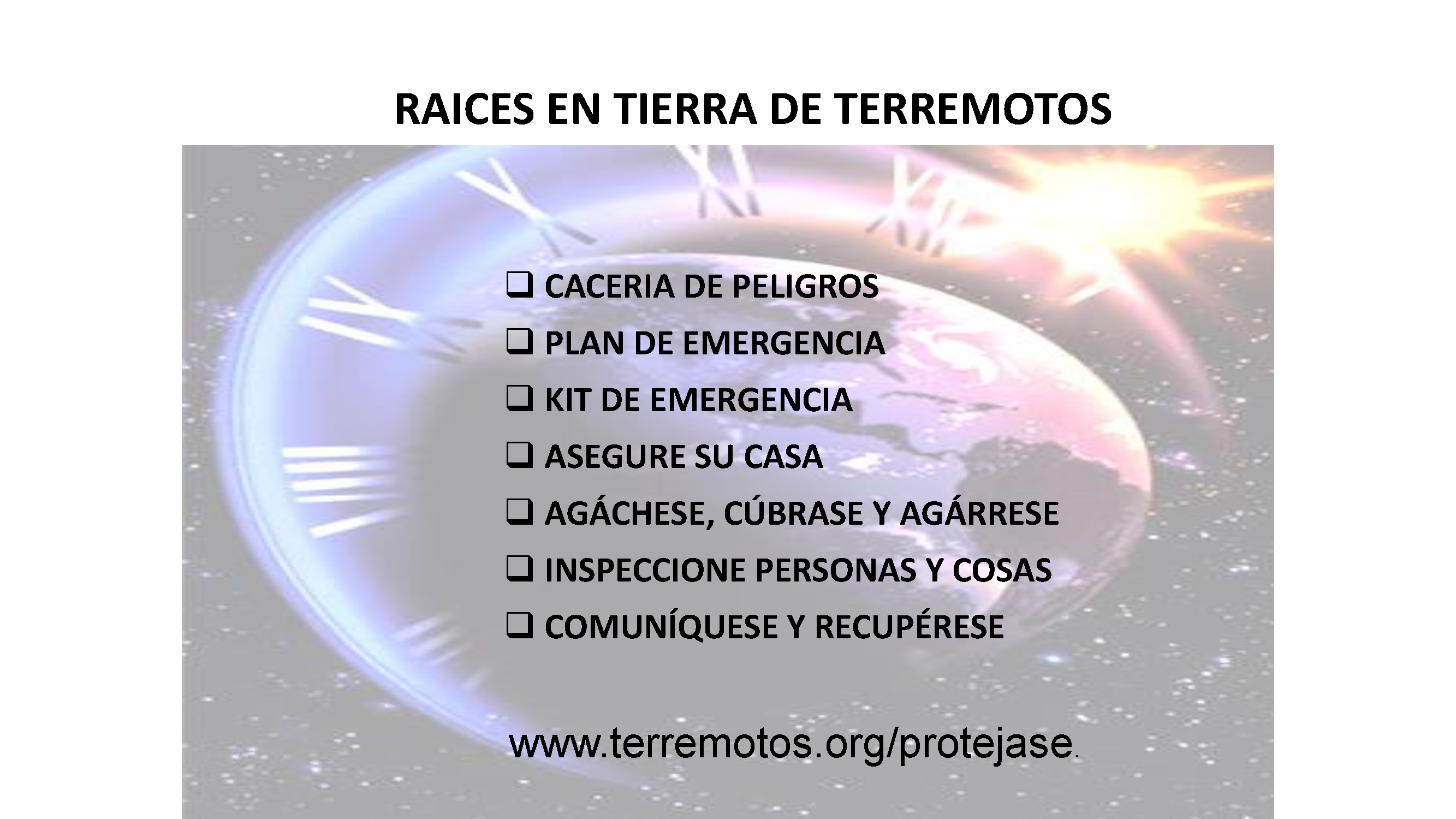 RAICES EN TIERRA DE TERREMOTOS

❑ CACERIA DE PELIGROS
❑ PLAN DE EMERGENCIA
❑ KIT DE EMERGENCIA
❑ ASEGURE SU CASA
❑ AGÁCHESE, CÚBRASE Y AGÁRRESE
❑ INSPECCIONE PERSONAS Y COSAS
❑ COMUNÍQUESE Y RECUPÉRESE

www.terremotos.org/protejase.